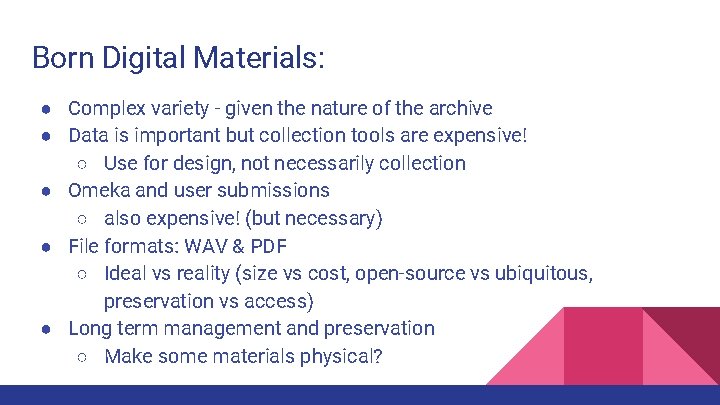 Born Digital Materials:

● Complex variety - given the nature of the archive
● Data is important but collection tools are expensive!
  ○ Use for design, not necessarily collection
● Omeka and user submissions
  ○ also expensive! (but necessary)
● File formats: WAV & PDF
  ○ Ideal vs reality (size vs cost, open-source vs ubiquitous, preservation vs access)
● Long term management and preservation
  ○ Make some materials physical?